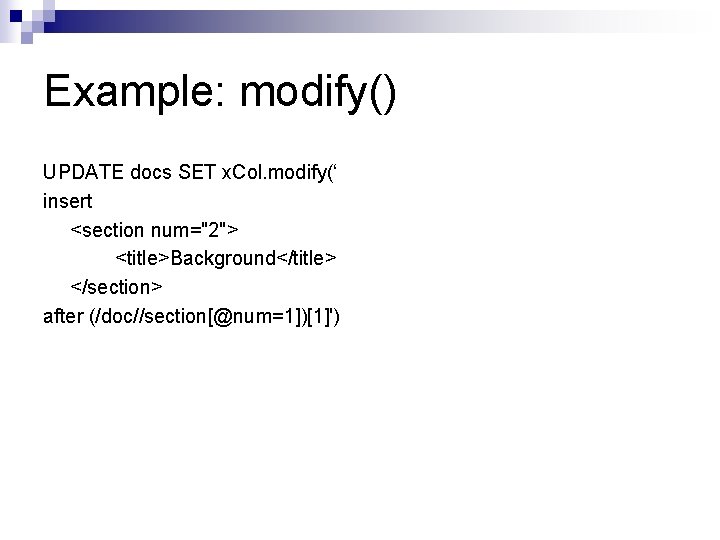 Example: modify()

UPDATE docs SET xCol.modify(‘
insert
<section num="2">
<title>Background</title>
</section>
after (/doc//section[@num=1])[1]')